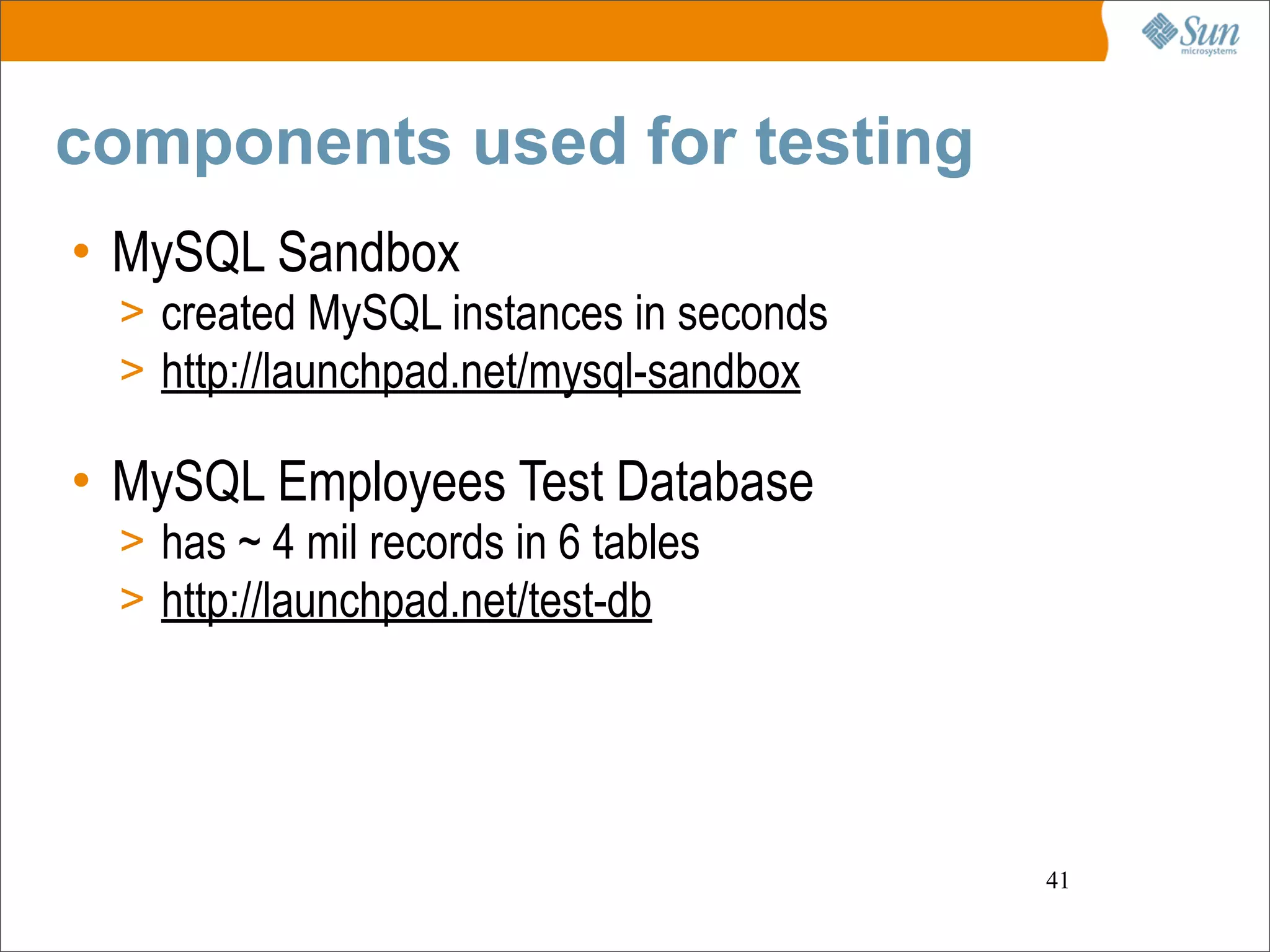 Sun microsystems

components used for testing

• MySQL Sandbox
> created MySQL instances in seconds
> http://launchpad.net/mysql-sandbox

• MySQL Employees Test Database
> has ~ 4 mil records in 6 tables
> http://launchpad.net/test-db

41